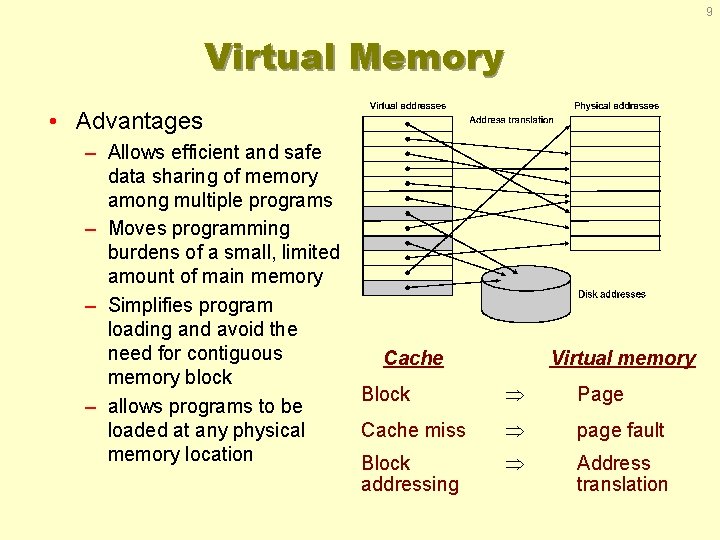 9

Virtual Memory

• Advantages
– Allows efficient and safe data sharing of memory among multiple programs
– Moves programming burdens of a small, limited amount of main memory
– Simplifies program loading and avoid the need for contiguous memory block
– allows programs to be loaded at any physical memory location

Virtual addresses
Address translation
Physical addresses
Disk addresses

| Cache | | Virtual memory |
|---|---|---|
| Block | $\Rightarrow$ | Page |
| Cache miss | $\Rightarrow$ | page fault |
| Block addressing | $\Rightarrow$ | Address translation |